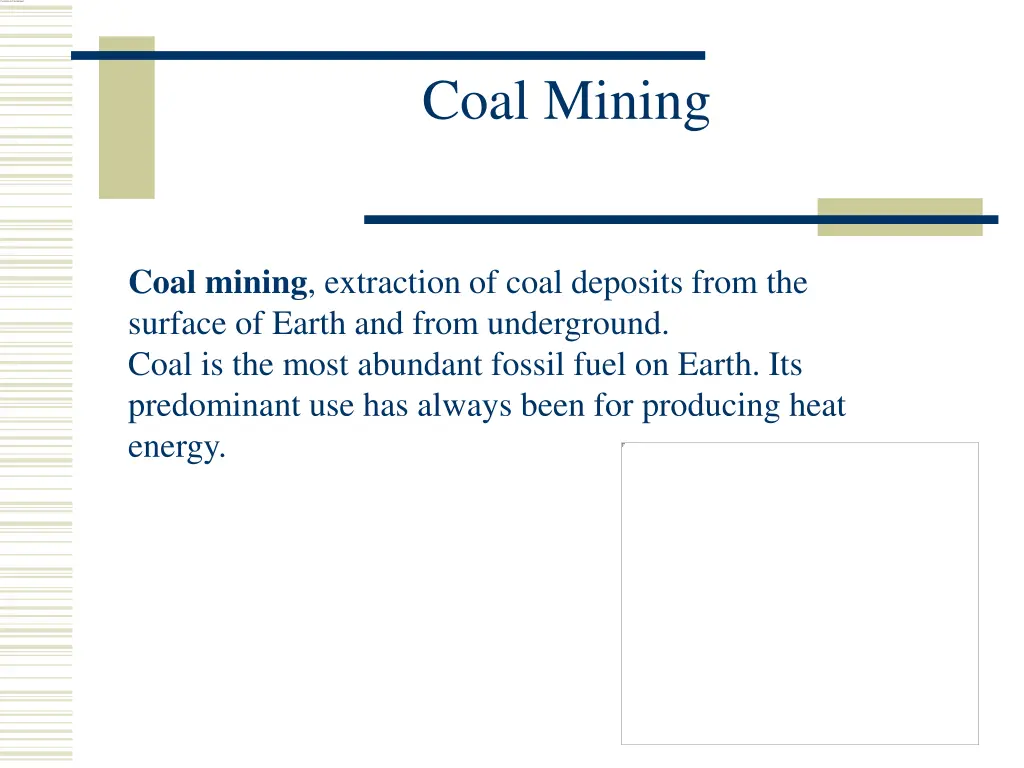 Coal Mining

Coal mining, extraction of coal deposits from the surface of Earth and from underground.
Coal is the most abundant fossil fuel on Earth. Its predominant use has always been for producing heat energy.